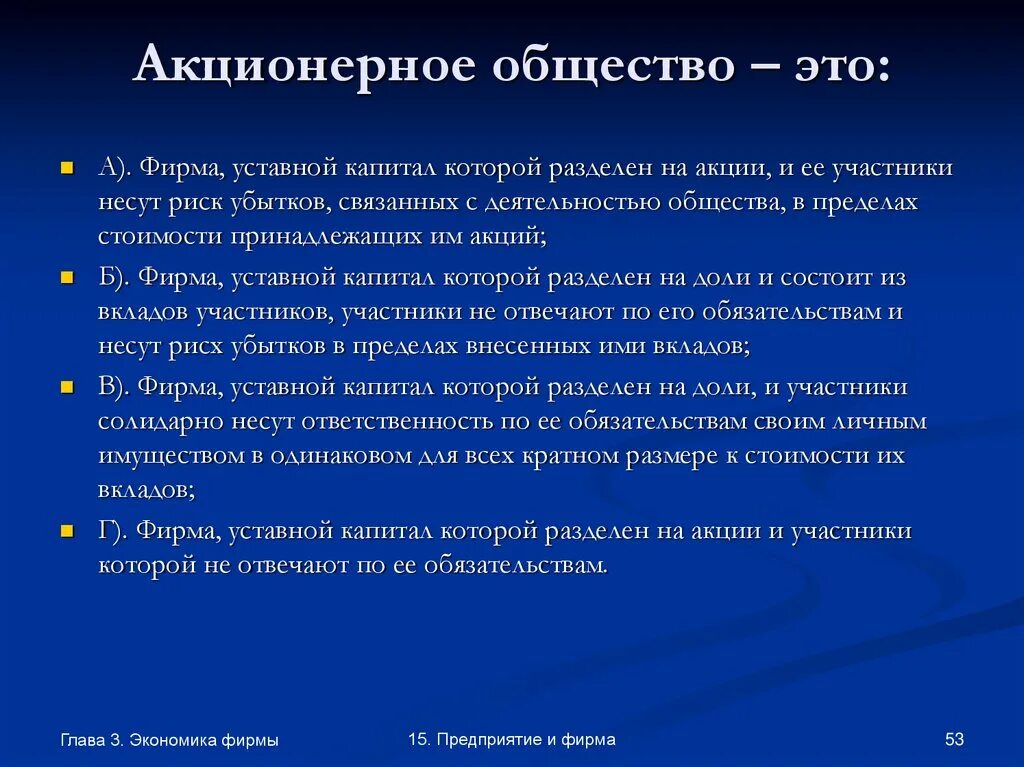 Акционерное общество – это:

А). Фирма, уставной капитал которой разделен на акции, и ее участники несут риск убытков, связанных с деятельностью общества, в пределах стоимости принадлежащих им акций;

Б). Фирма, уставной капитал которой разделен на доли и состоит из вкладов участников, участники не отвечают по его обязательствам и несут рисх убытков в пределах внесенных ими вкладов;

В). Фирма, уставной капитал которой разделен на доли, и участники солидарно несут ответственность по ее обязательствам своим личным имуществом в одинаковом для всех кратном размере к стоимости их вкладов;

Г). Фирма, уставной капитал которой разделен на акции и участники которой не отвечают по ее обязательствам.

Глава 3. Экономика фирмы

15. Предприятие и фирма

53